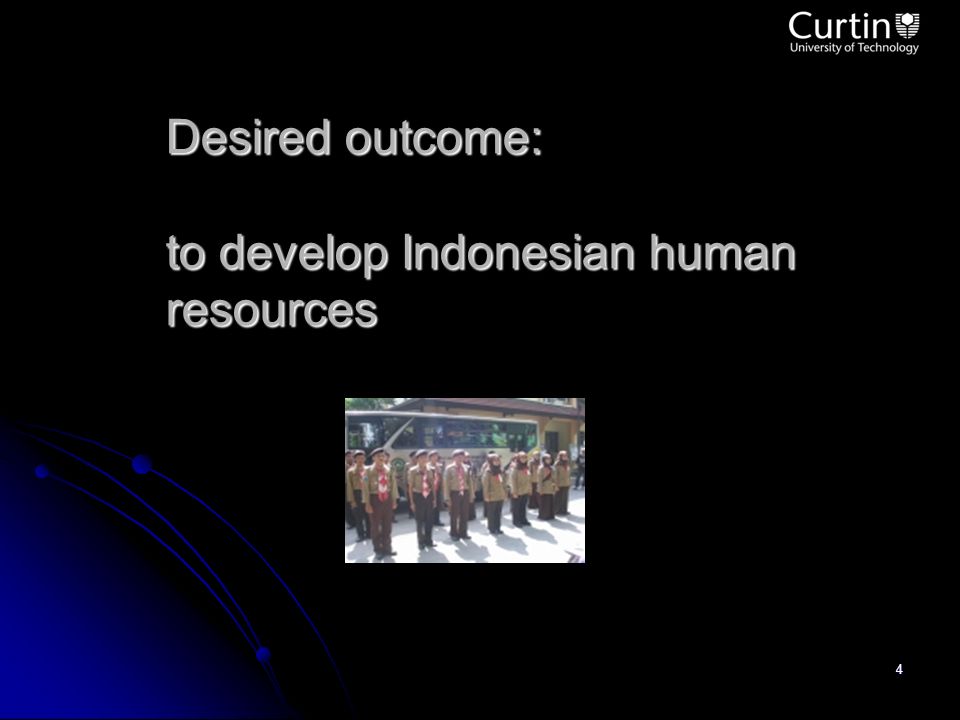 Curtin
University of Technology

Desired outcome:

to develop Indonesian human resources

4